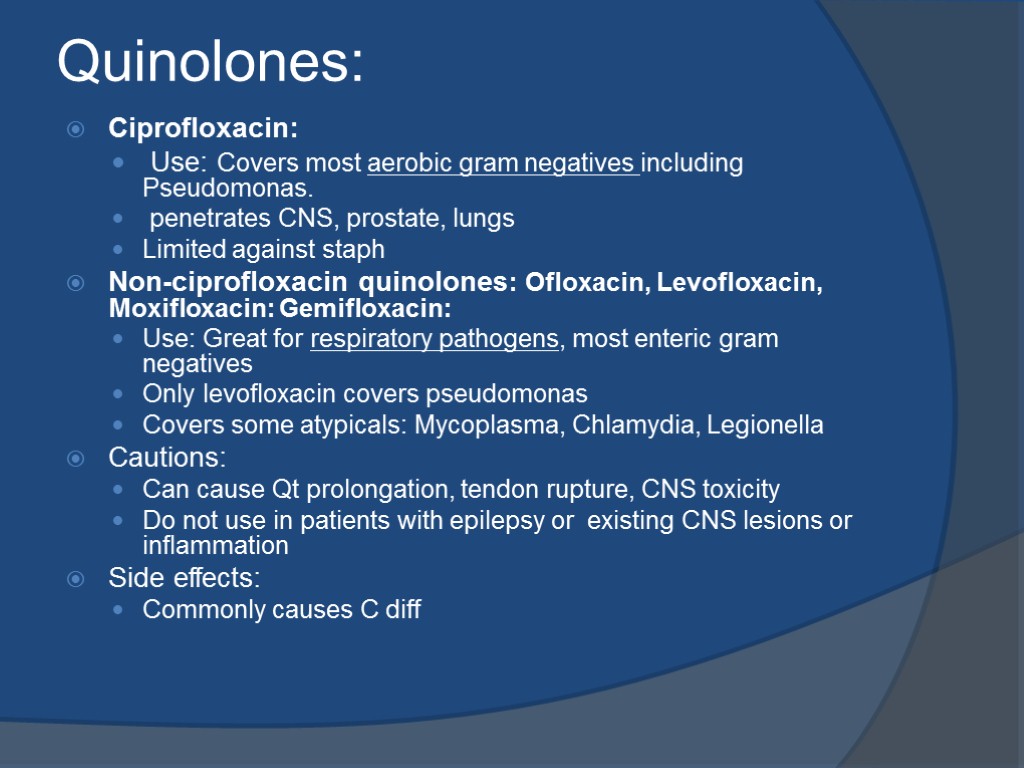 Quinolones:

Ciprofloxacin:

Use: Covers most aerobic gram negatives including Pseudomonas.

penetrates CNS, prostate, lungs

Limited against staph

Non-ciprofloxacin quinolones: Ofloxacin, Levofloxacin, Moxifloxacin: Gemifloxacin:

Use: Great for respiratory pathogens, most enteric gram negatives

Only levofloxacin covers pseudomonas

Covers some atypicals: Mycoplasma, Chlamydia, Legionella

Cautions:

Can cause Qt prolongation, tendon rupture, CNS toxicity

Do not use in patients with epilepsy or existing CNS lesions or inflammation

Side effects:

Commonly causes C diff